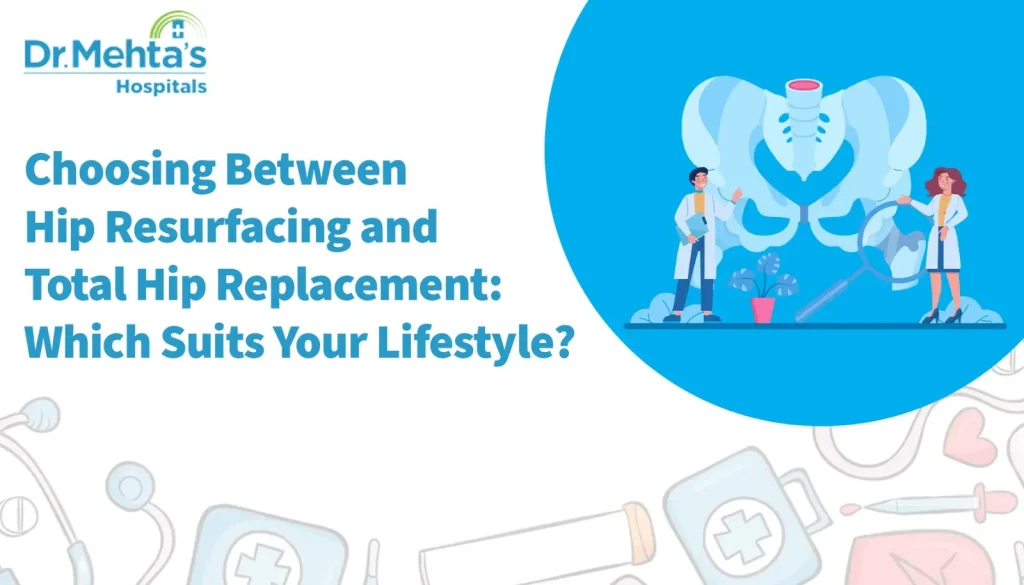 Dr.Mehta's
Hospitals

Choosing Between Hip Resurfacing and Total Hip Replacement: Which Suits Your Lifestyle?